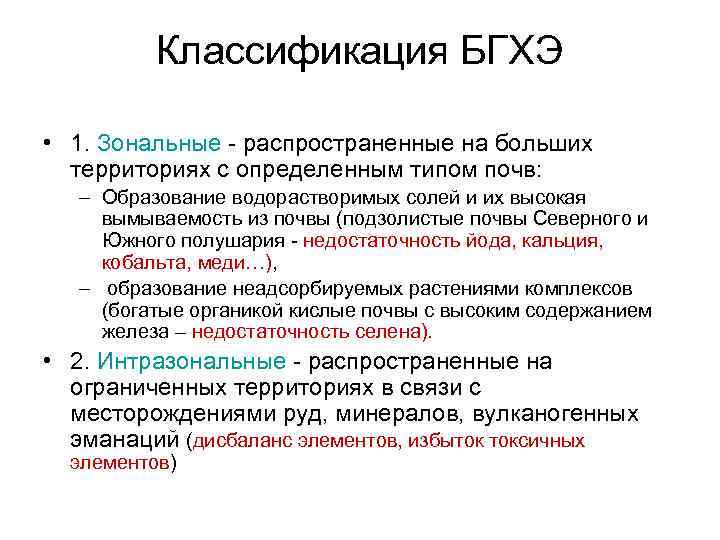 Классификация БГХЭ

• 1. Зональные - распространенные на больших территориях с определенным типом почв:

– Образование водорастворимых солей и их высокая вымываемость из почвы (подзолистые почвы Северного и Южного полушария - недостаточность йода, кальция, кобальта, меди…),

– образование неадсорбируемых растениями комплексов (богатые органикой кислые почвы с высоким содержанием железа – недостаточность селена).

• 2. Интразональные - распространенные на ограниченных территориях в связи с месторождениями руд, минералов, вулканогенных эманаций (дисбаланс элементов, избыток токсичных элементов)